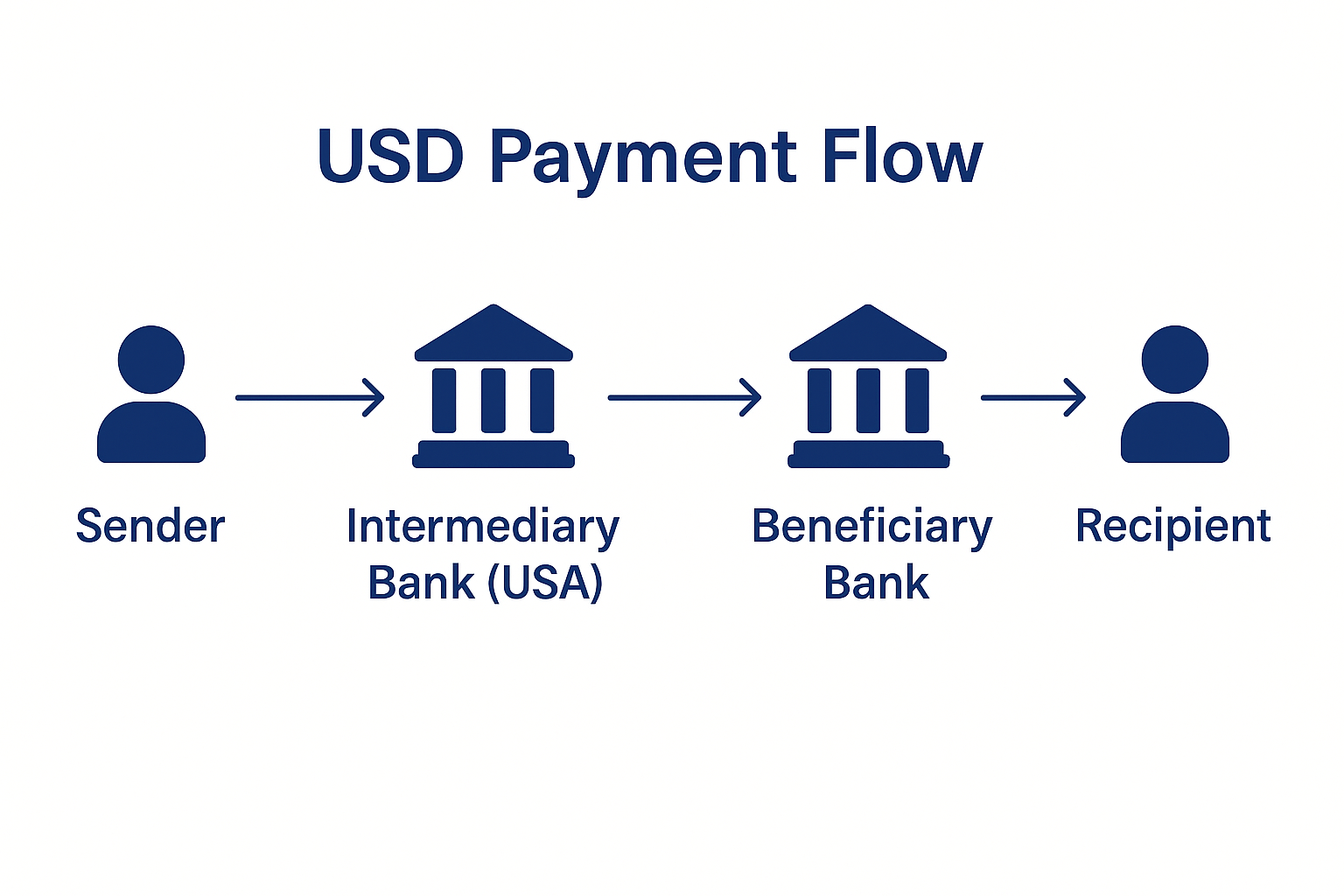 USD Payment Flow

Sender

Intermediary Bank (USA)

Beneficiary Bank

Recipient